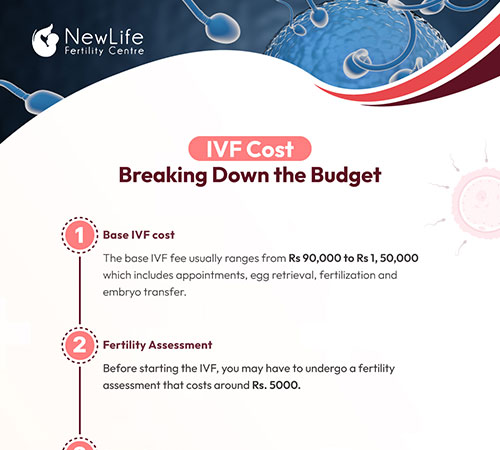 NewLife
Fertility Centre

IVF Cost
Breaking Down the Budget

1 Base IVF cost

The base IVF fee usually ranges from Rs 90,000 to Rs 1, 50,000 which includes appointments, egg retrieval, fertilization and embryo transfer.

2 Fertility Assessment

Before starting the IVF, you may have to undergo a fertility assessment that costs around Rs. 5000.